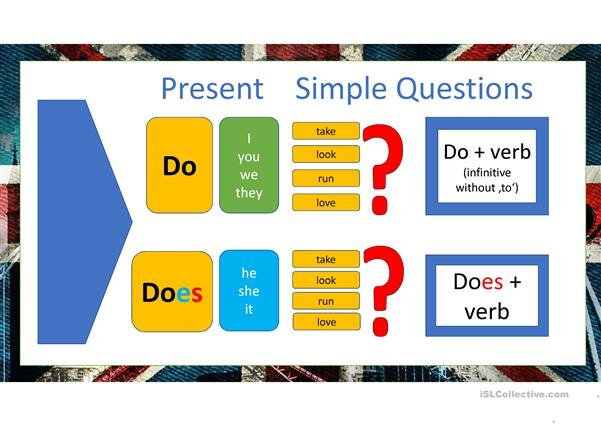 Present Simple Questions

Do

I
you
we
they

take
look
run
love

?

Do + verb
(infinitive without ‚to‘)

Does

he
she
it

take
look
run
love

?

Does + verb

iSLCollective.com